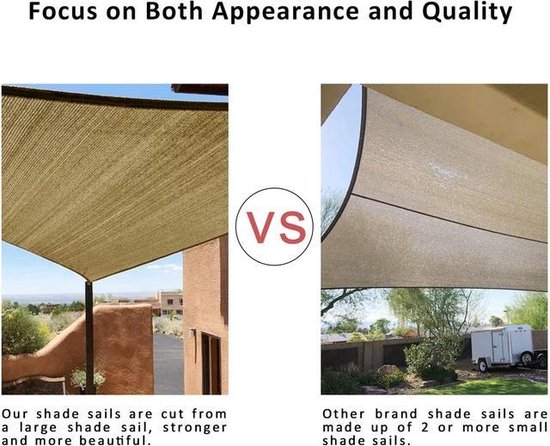 Focus on Both Appearance and Quality

VS

Our shade sails are cut from a large shade sail, stronger and more beautiful.

Other brand shade sails are made up of 2 or more small shade sails.